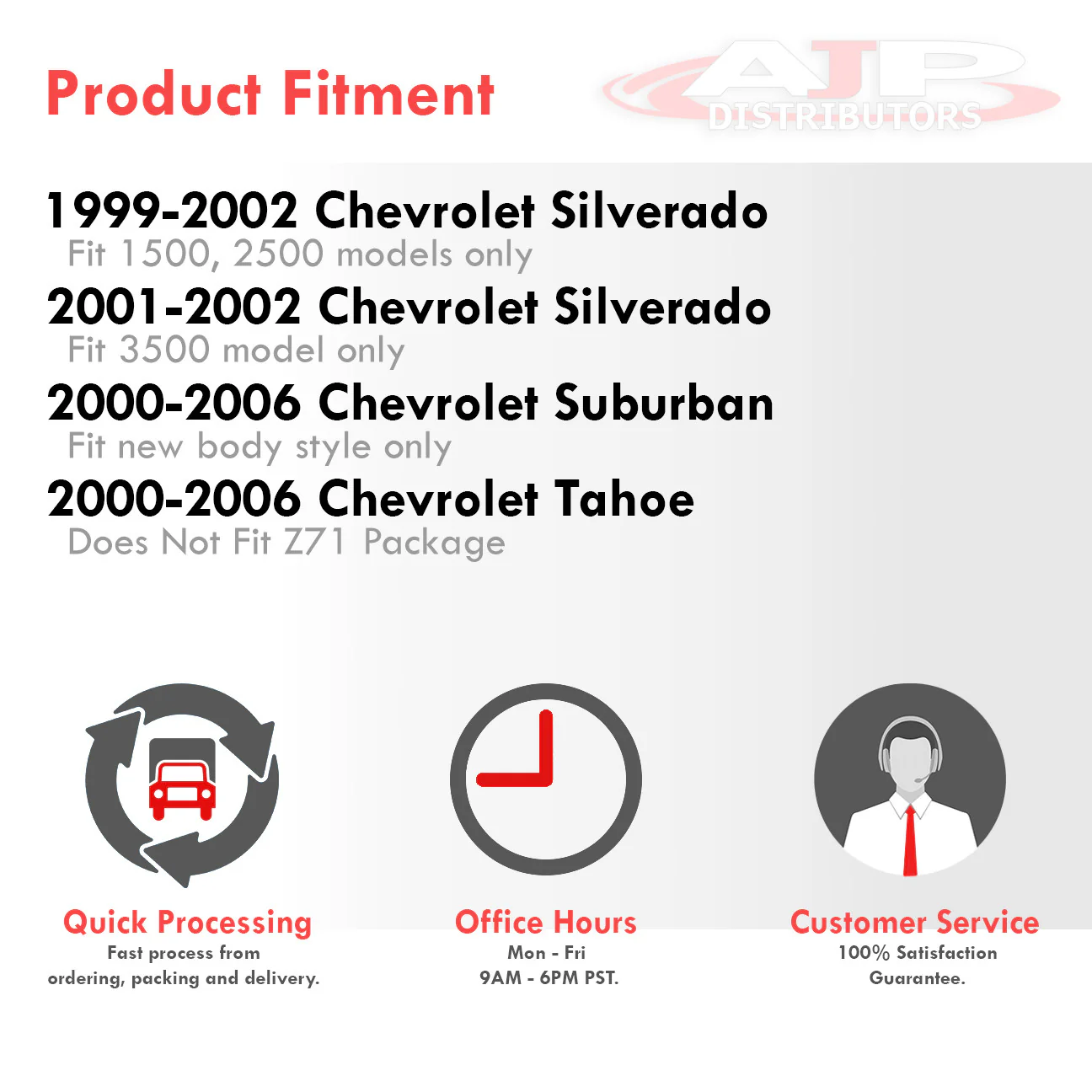 Product Fitment

AJP DISTRIBUTORS

1999-2002 Chevrolet Silverado
Fit 1500, 2500 models only

2001-2002 Chevrolet Silverado
Fit 3500 model only

2000-2006 Chevrolet Suburban
Fit new body style only

2000-2006 Chevrolet Tahoe
Does Not Fit Z71 Package

Quick Processing
Fast process from ordering, packing and delivery.

Office Hours
Mon - Fri
9AM - 6PM PST.

Customer Service
100% Satisfaction Guarantee.